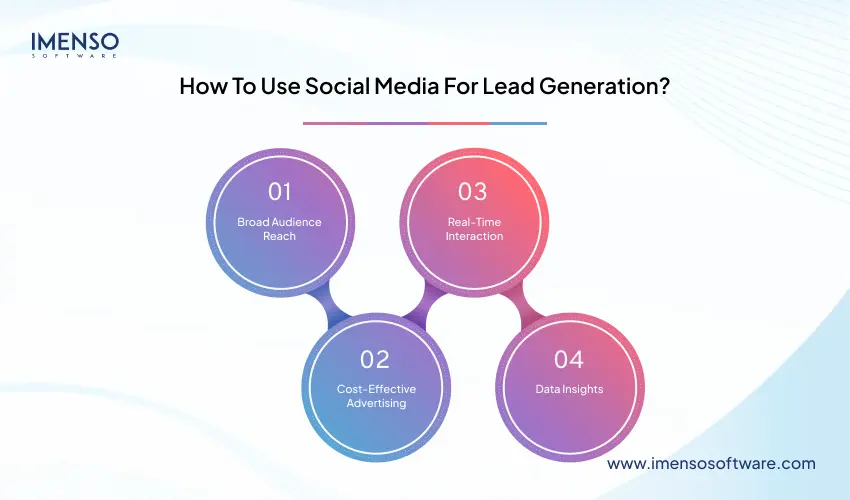 IMENSO
SOFTWARE

How To Use Social Media For Lead Generation?

01
Broad Audience Reach

02
Cost-Effective Advertising

03
Real-Time Interaction

04
Data Insights

www.imensosoftware.com